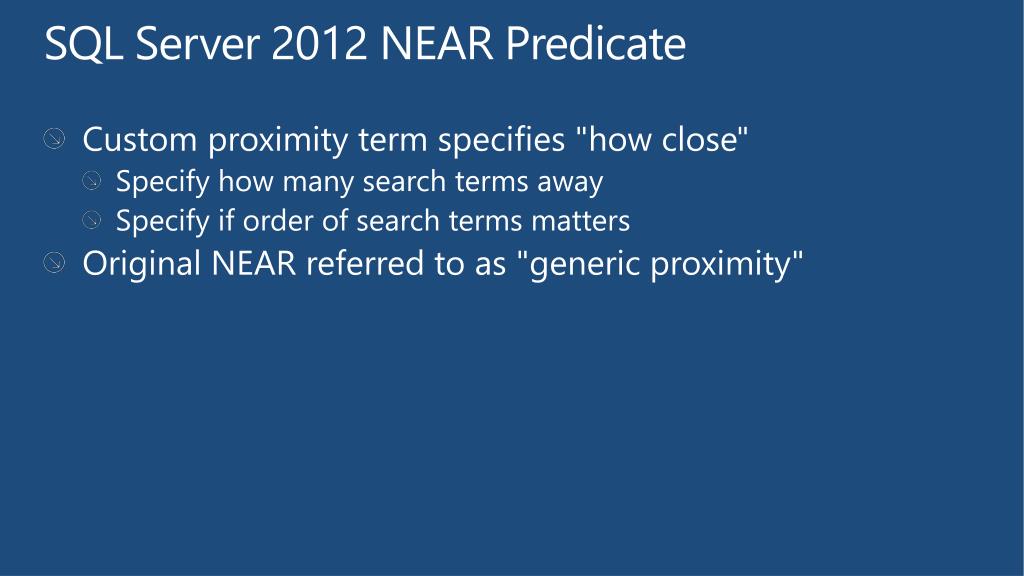 SQL Server 2012 NEAR Predicate

Custom proximity term specifies "how close"

Specify how many search terms away

Specify if order of search terms matters

Original NEAR referred to as "generic proximity"